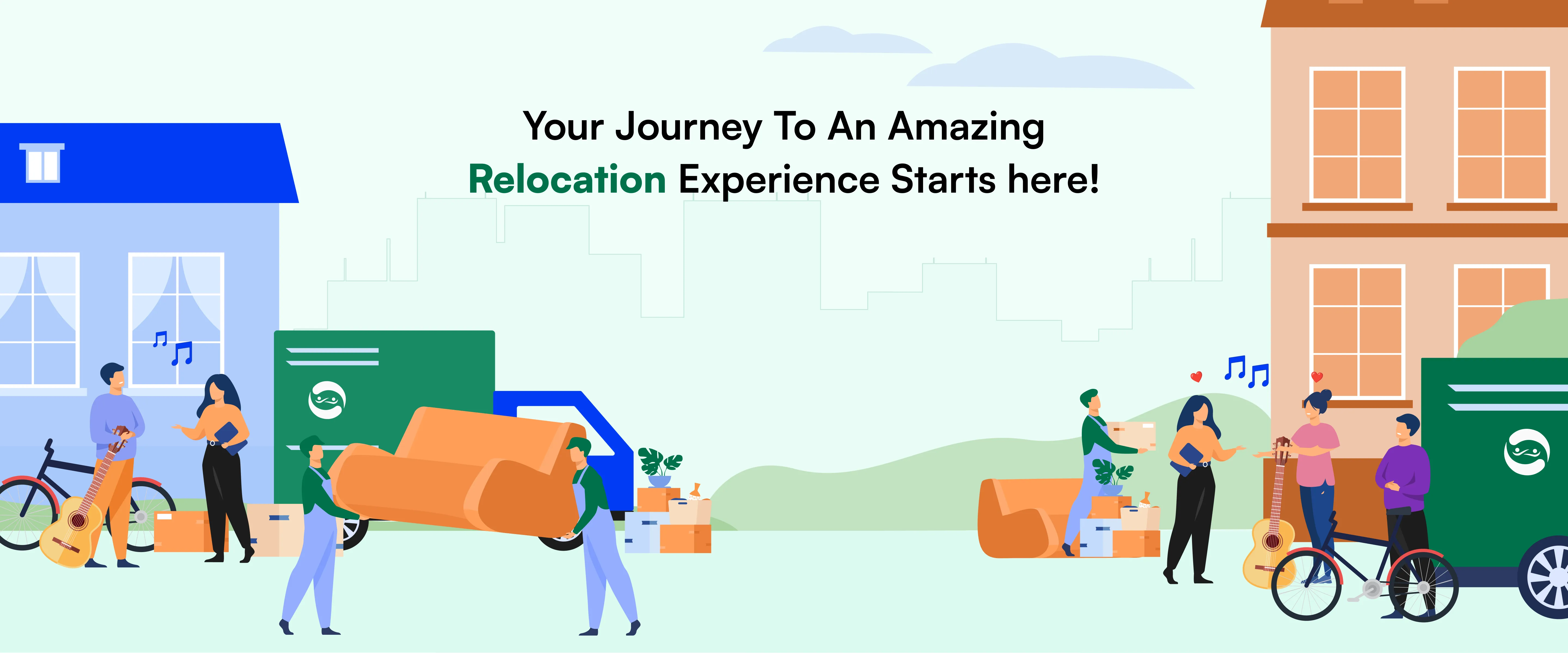 Your Journey To An Amazing Relocation Experience Starts here!